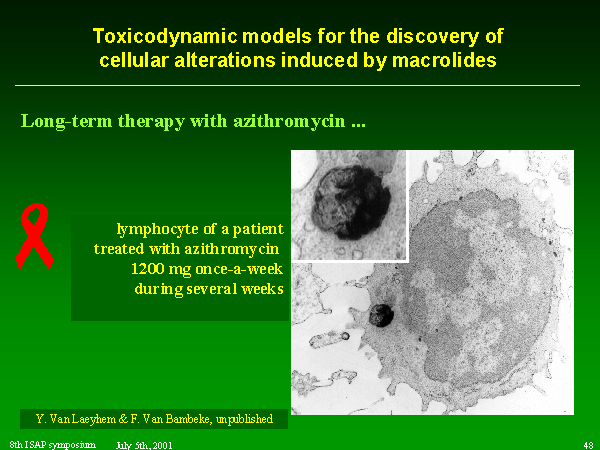 Toxicodynamic models for the discovery of cellular alterations induced by macrolides

Long-term therapy with azithromycin ...

lymphocyte of a patient treated with azithromycin 1200 mg once-a-week during several weeks

Y. Van Laeyhem & F. Van Bambeke, unpublished

8th ISAP symposium July 5th, 2001

48